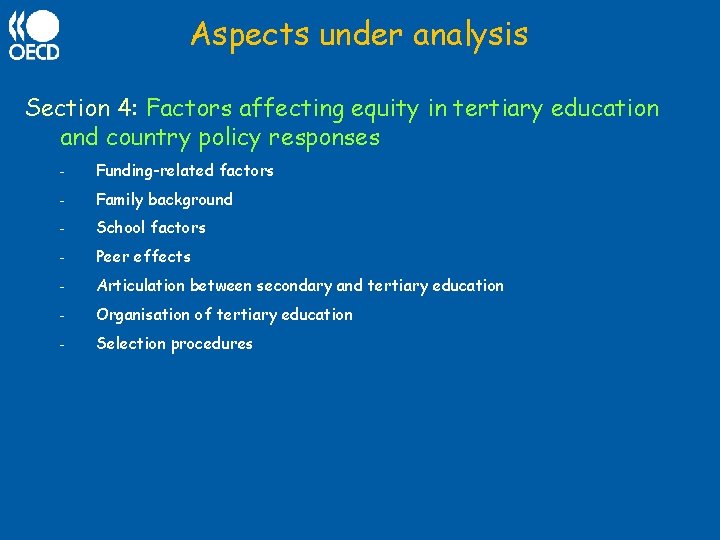 OECD

Aspects under analysis

Section 4: Factors affecting equity in tertiary education and country policy responses

- Funding-related factors
- Family background
- School factors
- Peer effects
- Articulation between secondary and tertiary education
- Organisation of tertiary education
- Selection procedures